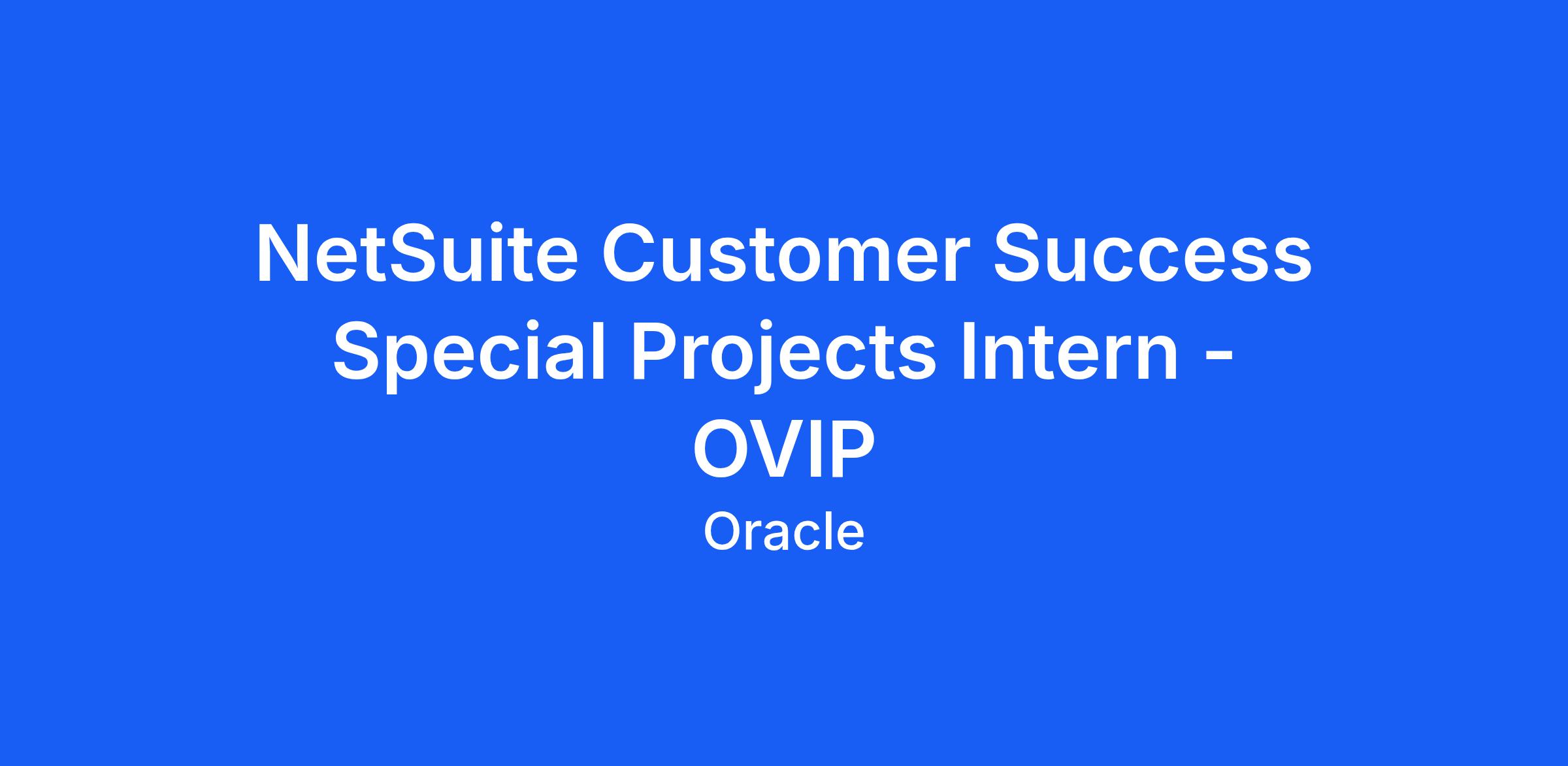 NetSuite Customer Success Special Projects Intern - OVIP

Oracle